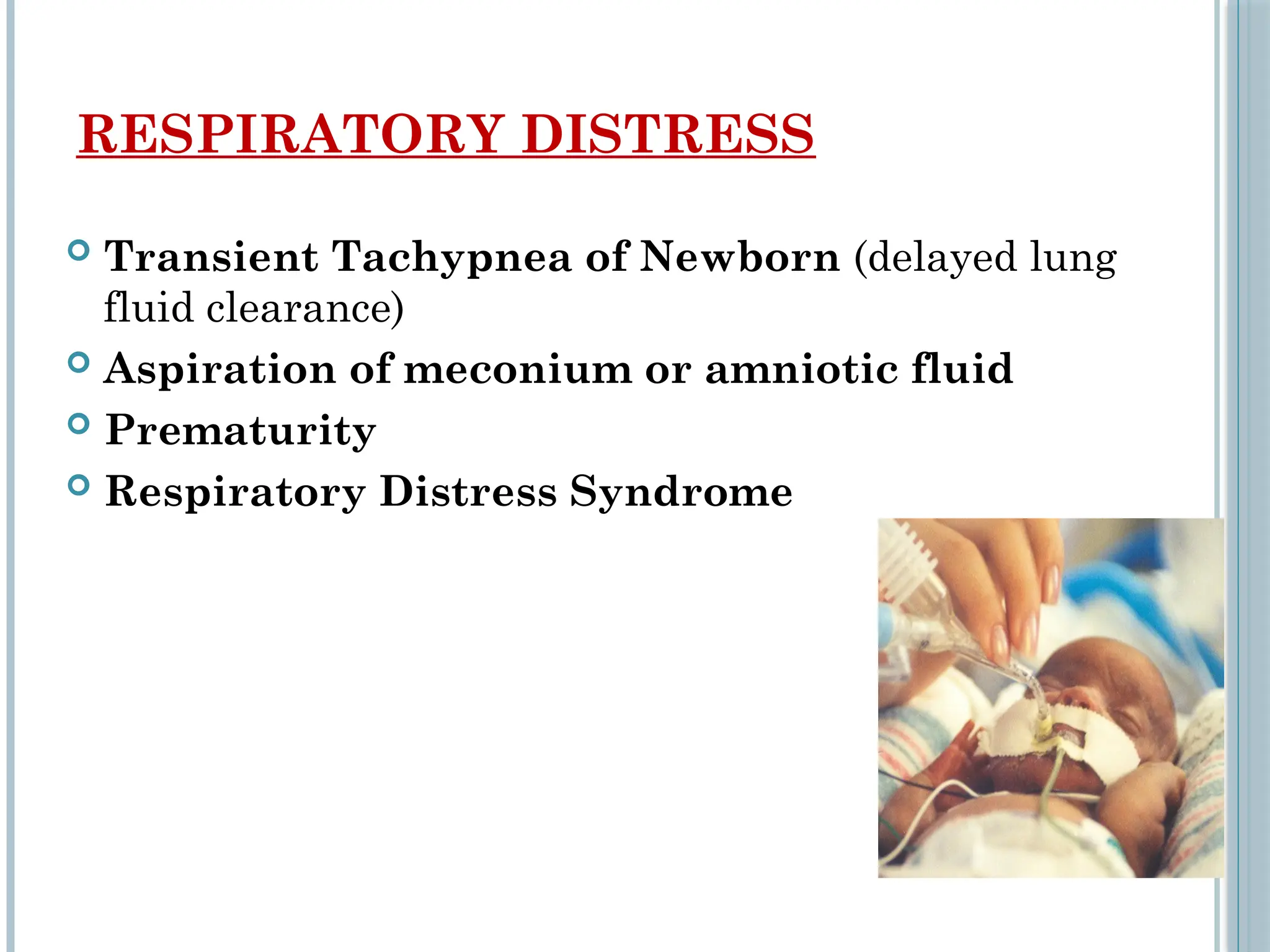 RESPIRATORY DISTRESS

Transient Tachypnea of Newborn (delayed lung fluid clearance)
Aspiration of meconium or amniotic fluid
Prematurity
Respiratory Distress Syndrome